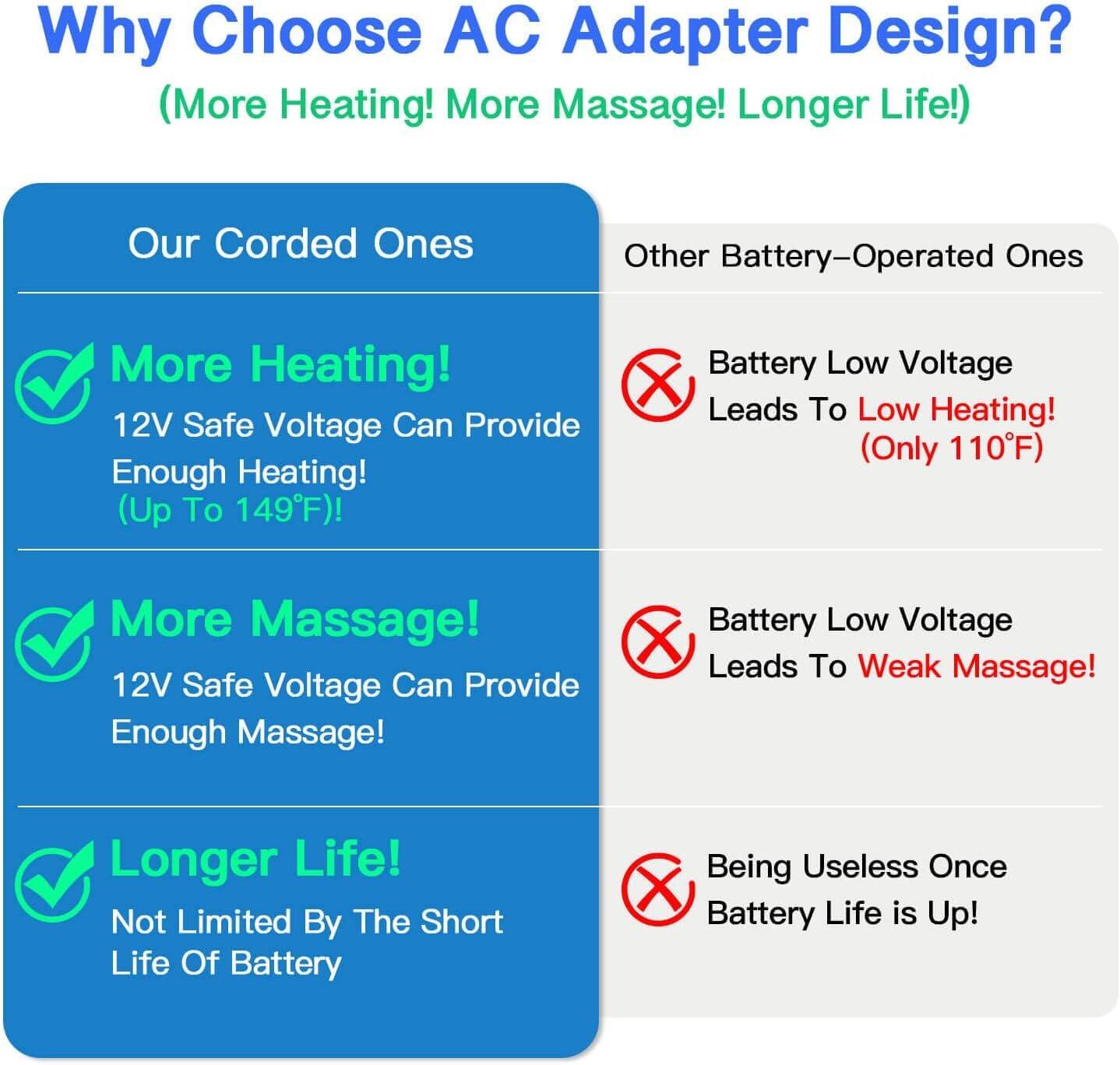 Why Choose AC Adapter Design?

(More Heating! More Massage! Longer Life!)

| Our Corded Ones | Other Battery–Operated Ones |
|---|---|
| More Heating! 12V Safe Voltage Can Provide Enough Heating! (Up To 149°F)! | Battery Low Voltage Leads To Low Heating! (Only 110°F) |
| More Massage! 12V Safe Voltage Can Provide Enough Massage! | Battery Low Voltage Leads To Weak Massage! |
| Longer Life! Not Limited By The Short Life Of Battery | Being Useless Once Battery Life is Up! |